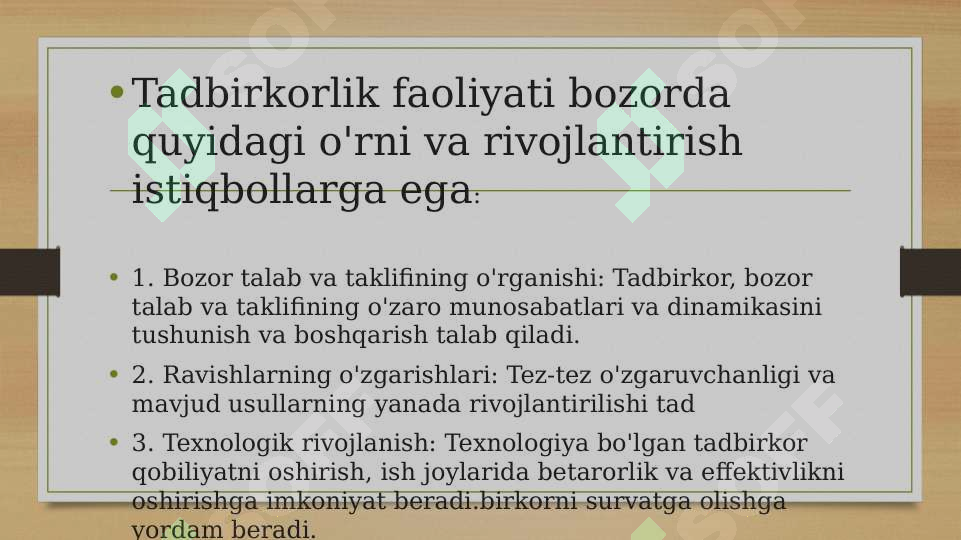 • Tadbirkorlik faoliyati bozorda quyidagi o'rni va rivojlantirish istiqbollarga ega:

• 1. Bozor talab va taklifining o'rganishi: Tadbirkor, bozor talab va taklifining o'zaro munosabatlari va dinamikasini tushunish va boshqarish talab qiladi.

• 2. Ravishlarning o'zgarishlari: Tez-tez o'zgaruvchanligi va mavjud usullarning yanada rivojlantirilishi tad

• 3. Texnologik rivojlanish: Texnologiya bo'lgan tadbirkor qobiliyatni oshirish, ish joylarida betarorlik va effektivlikni oshirishga imkoniyat beradi.birkorni survatga olishga yordam beradi.